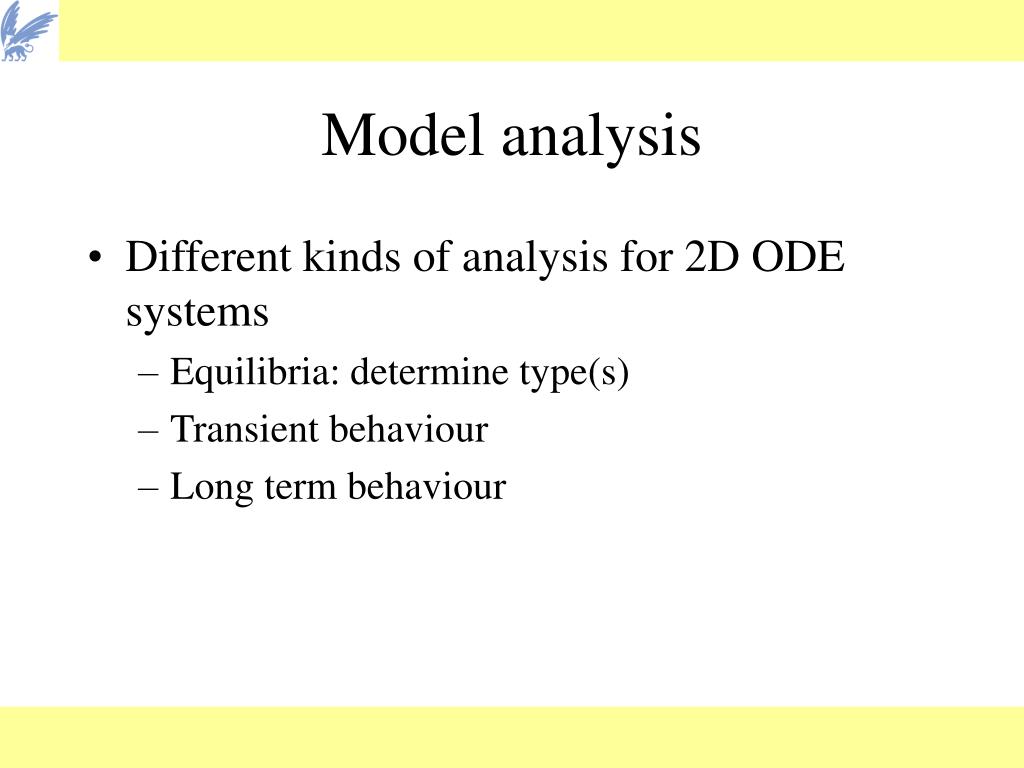 Model analysis

• Different kinds of analysis for 2D ODE systems
– Equilibria: determine type(s)
– Transient behaviour
– Long term behaviour